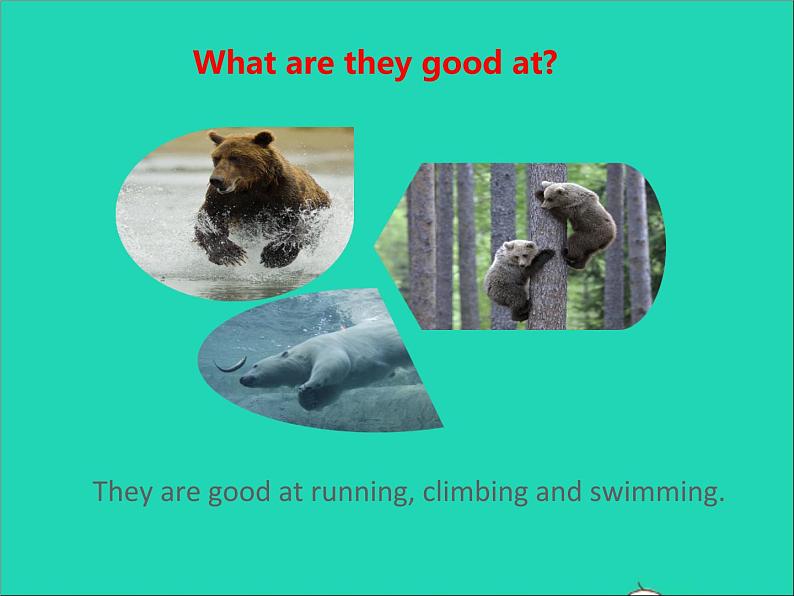 What are they good at?

They are good at running, climbing and swimming.